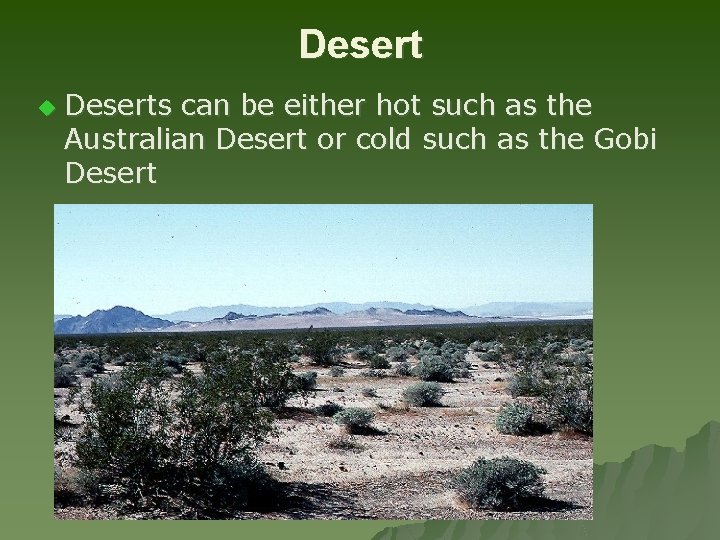 Desert

Deserts can be either hot such as the Australian Desert or cold such as the Gobi Desert